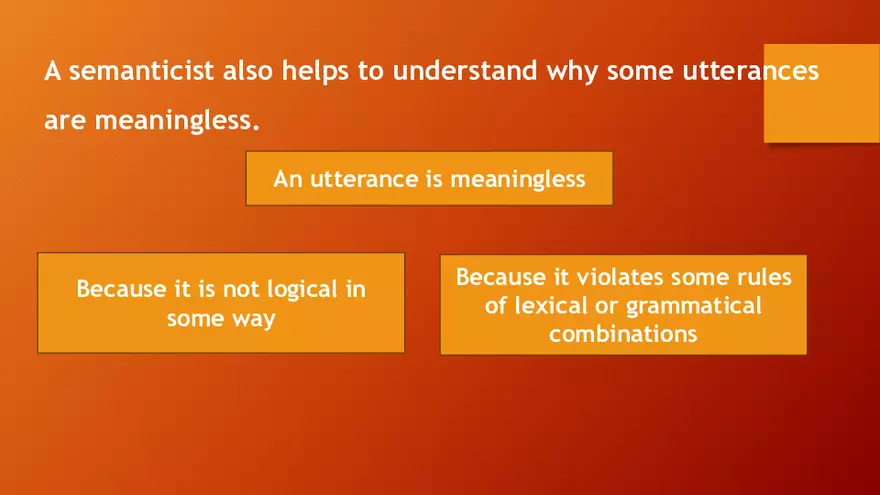 A semanticist also helps to understand why some utterances are meaningless.

An utterance is meaningless

Because it is not logical in some way

Because it violates some rules of lexical or grammatical combinations